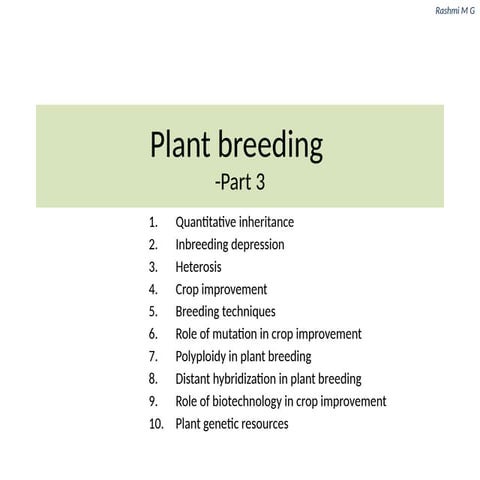 Rashmi M G

Plant breeding
-Part 3

1. Quantitative inheritance
2. Inbreeding depression
3. Heterosis
4. Crop improvement
5. Breeding techniques
6. Role of mutation in crop improvement
7. Polyploidy in plant breeding
8. Distant hybridization in plant breeding
9. Role of biotechnology in crop improvement
10. Plant genetic resources